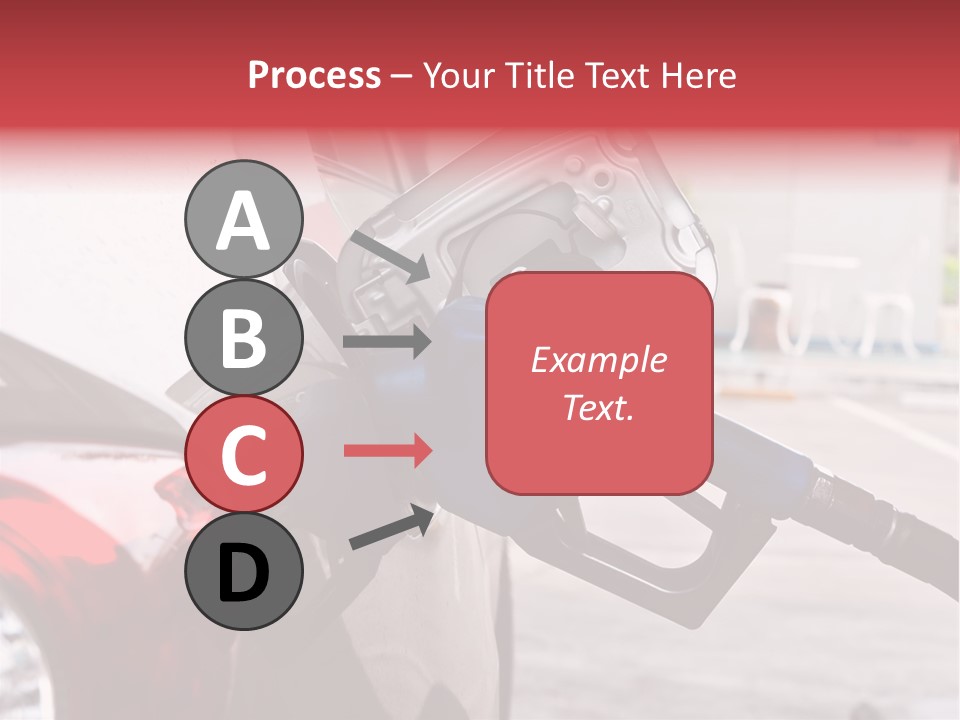 Process – Your Title Text Here

A

B

C

D

Example Text.